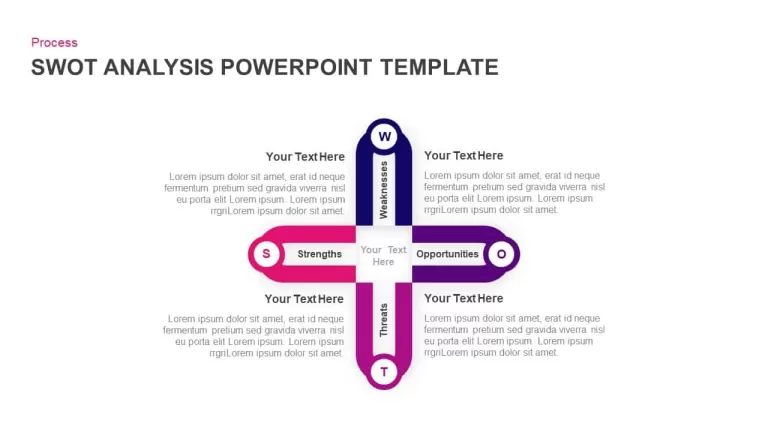 Process

SWOT ANALYSIS POWERPOINT TEMPLATE

Your Text Here

Lorem ipsum dolor sit amet, erat id neque fermentum pretium sed gravida viverra nisl eu porta elit Lorem ipsum. Lorem ipsum rrgriLorem ipsum dolor sit amet.

W

Weaknesses

Your Text Here

Lorem ipsum dolor sit amet, erat id neque fermentum pretium sed gravida viverra nisl eu porta elit Lorem ipsum. Lorem ipsum rrgriLorem ipsum dolor sit amet.

S

Strengths

Your Text Here

Opportunities

O

Your Text Here

Lorem ipsum dolor sit amet, erat id neque fermentum pretium sed gravida viverra nisl eu porta elit Lorem ipsum. Lorem ipsum rrgriLorem ipsum dolor sit amet.

Threats

T

Your Text Here

Lorem ipsum dolor sit amet, erat id neque fermentum pretium sed gravida viverra nisl eu porta elit Lorem ipsum. Lorem ipsum rrgriLorem ipsum dolor sit amet.